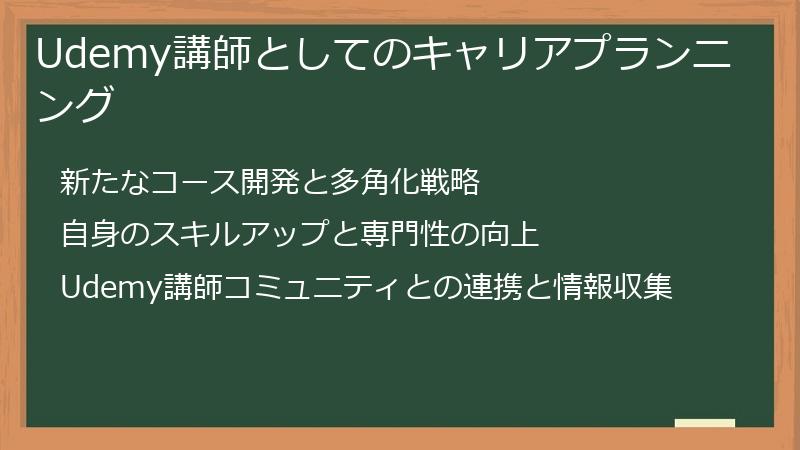 Udemy講師としてのキャリアプランニング

新たなコース開発と多角化戦略

自身のスキルアップと専門性の向上

Udemy講師コミュニティとの連携と情報収集